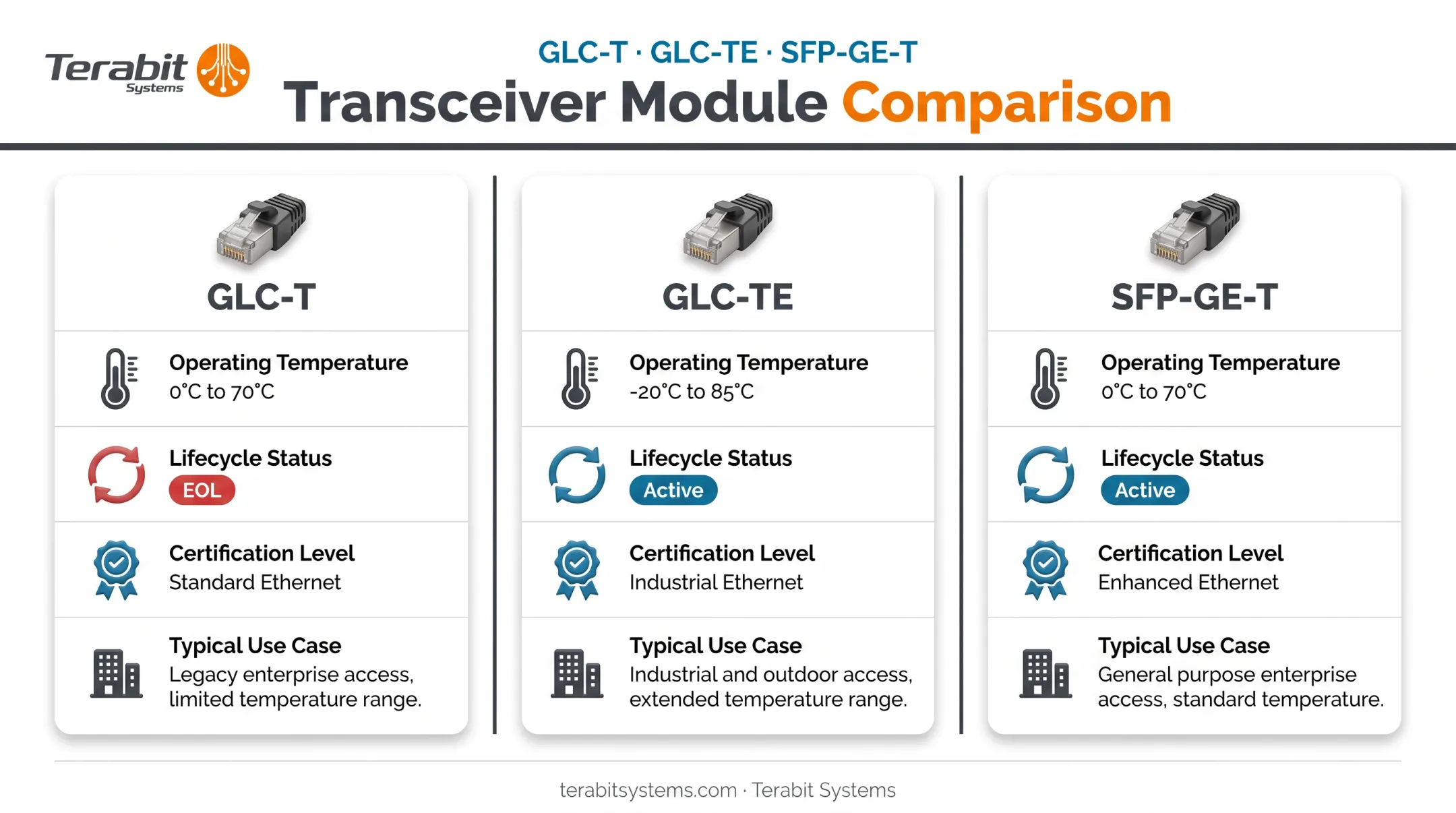 Terabit Systems

GLC-T · GLC-TE · SFP-GE-T

Transceiver Module Comparison

GLC-T

Operating Temperature
0°C to 70°C

Lifecycle Status
EOL

Certification Level
Standard Ethernet

Typical Use Case
Legacy enterprise access, limited temperature range.

GLC-TE

Operating Temperature
-20°C to 85°C

Lifecycle Status
Active

Certification Level
Industrial Ethernet

Typical Use Case
Industrial and outdoor access, extended temperature range.

SFP-GE-T

Operating Temperature
0°C to 70°C

Lifecycle Status
Active

Certification Level
Enhanced Ethernet

Typical Use Case
General purpose enterprise access, standard temperature.

terabitsystems.com · Terabit Systems